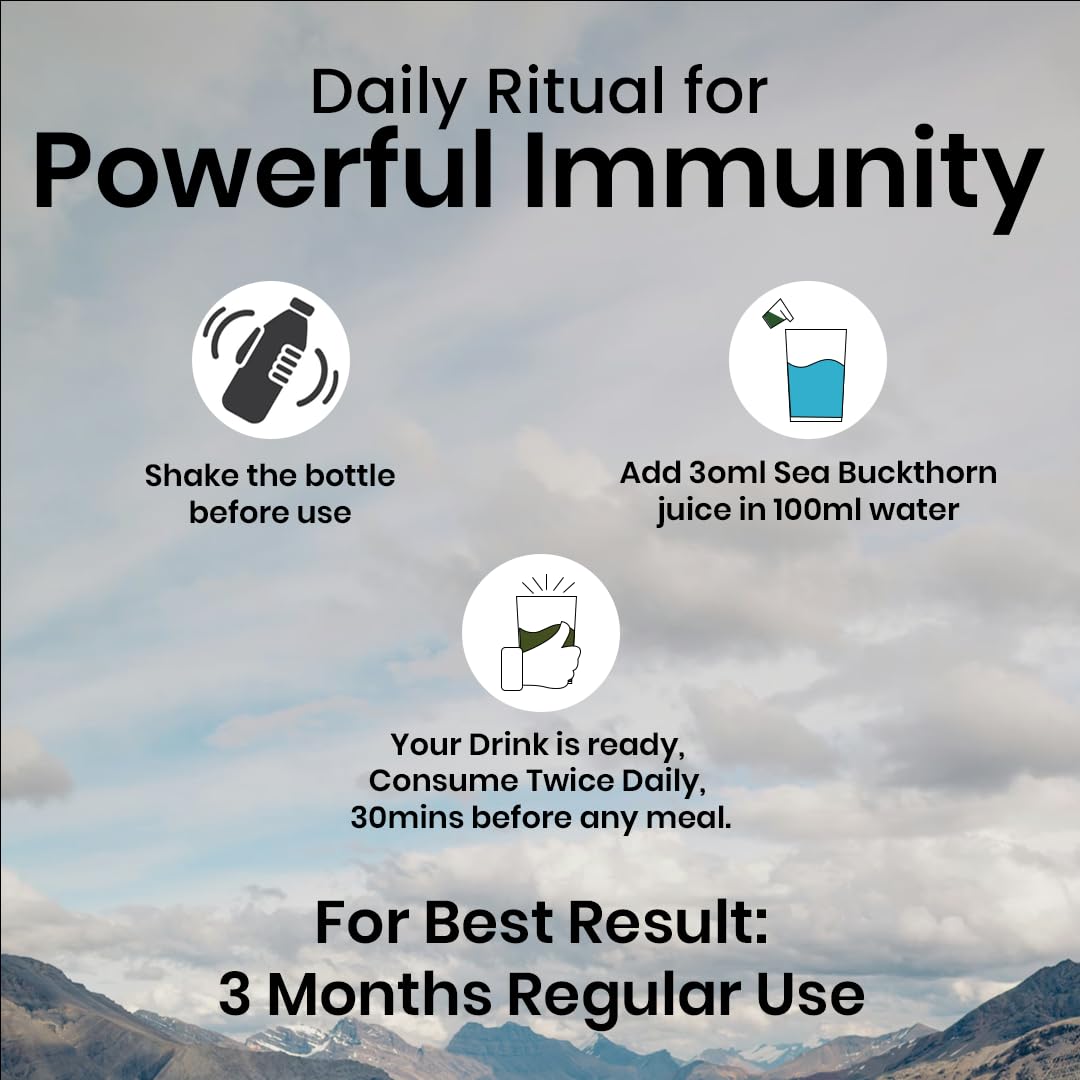 Daily Ritual for
Powerful Immunity

Shake the bottle before use

Add 3oml Sea Buckthorn juice in 100ml water

Your Drink is ready, Consume Twice Daily, 30mins before any meal.

For Best Result:
3 Months Regular Use